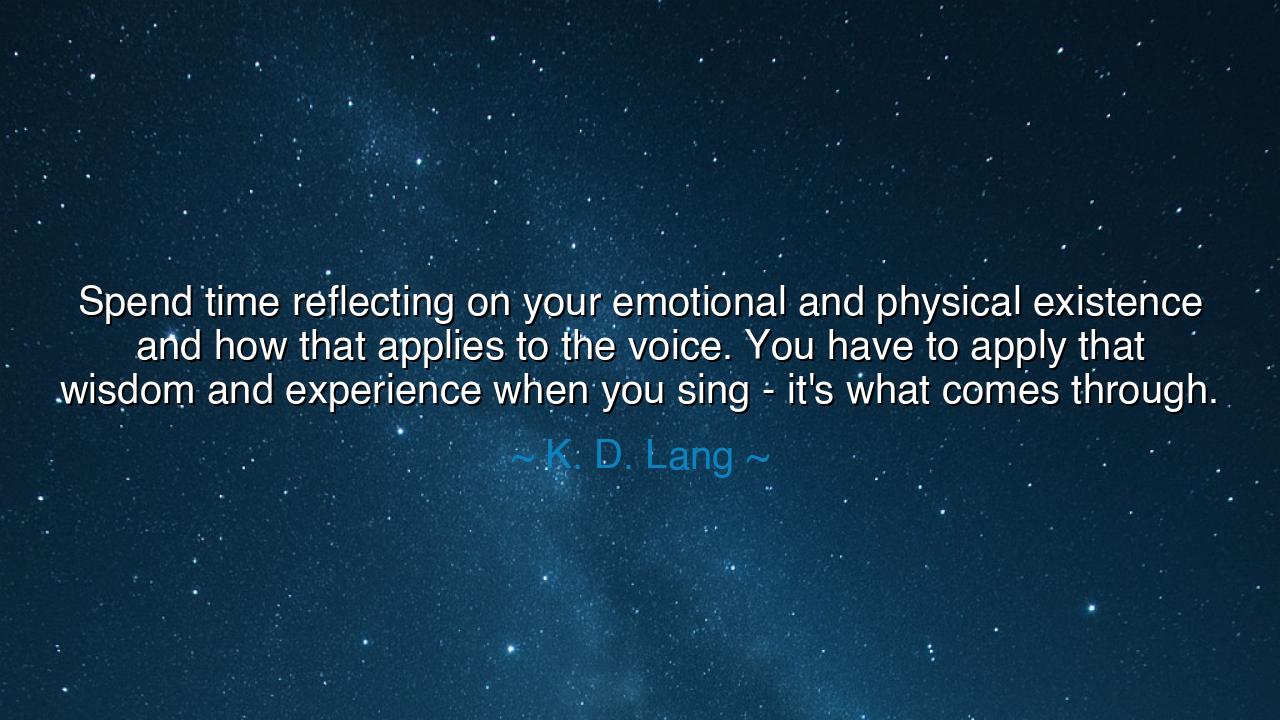 Spend time reflecting on your emotional and physical existence and how that applies to the voice. You have to apply that wisdom and experience when you sing - it's what comes through.

~ K. D. Lang ~